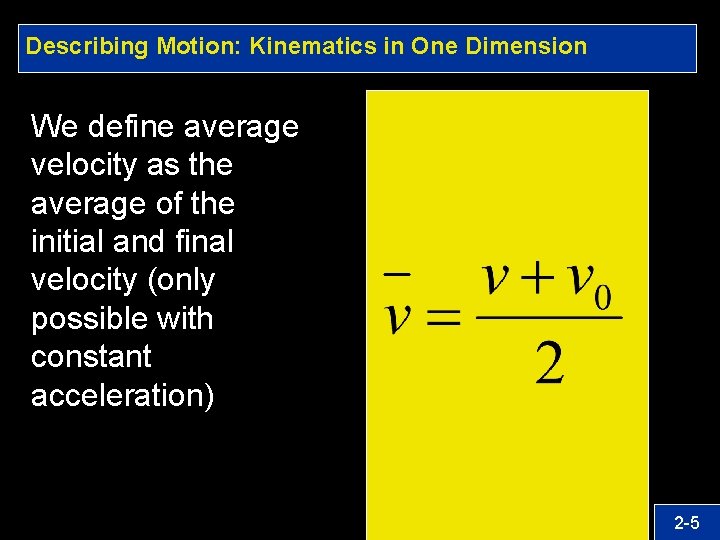 Describing Motion: Kinematics in One Dimension

We define average velocity as the average of the initial and final velocity (only possible with constant acceleration)

$\bar{v} = \frac{v + v_0}{2}$

2-5